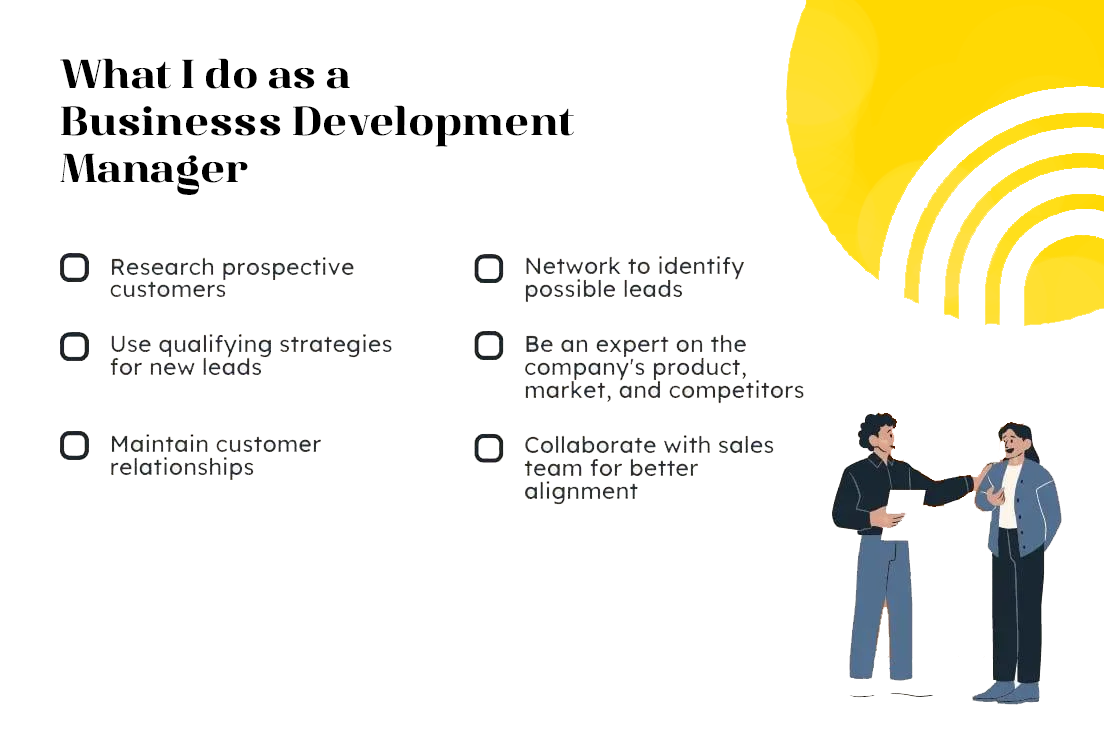 What I do as a Businesss Development Manager

Research prospective customers

Use qualifying strategies for new leads

Maintain customer relationships

Network to identify possible leads

Be an expert on the company's product, market, and competitors

Collaborate with sales team for better alignment